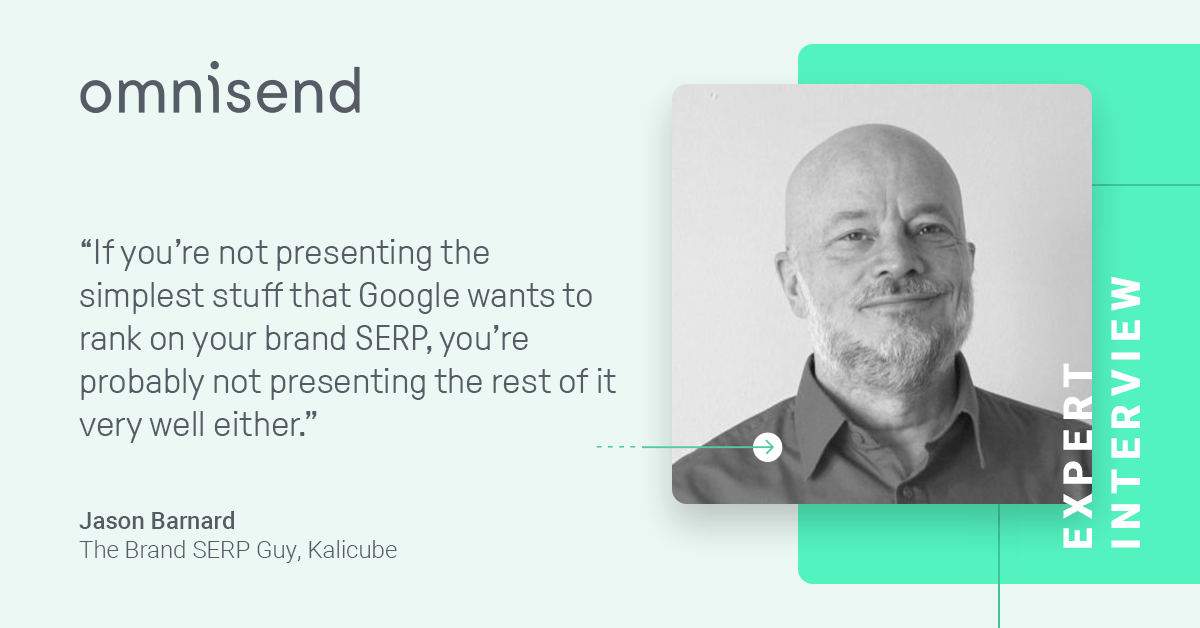 omnisend

“If you’re not presenting the simplest stuff that Google wants to rank on your brand SERP, you’re probably not presenting the rest of it very well either.”

Jason Barnard
The Brand SERP Guy, Kalicube

EXPERT INTERVIEW